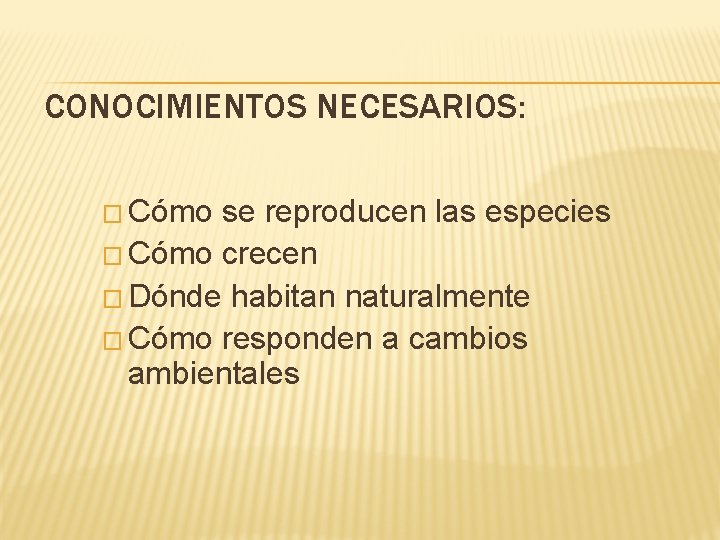 CONOCIMIENTOS NECESARIOS:

□ Cómo se reproducen las especies
□ Cómo crecen
□ Dónde habitan naturalmente
□ Cómo responden a cambios ambientales